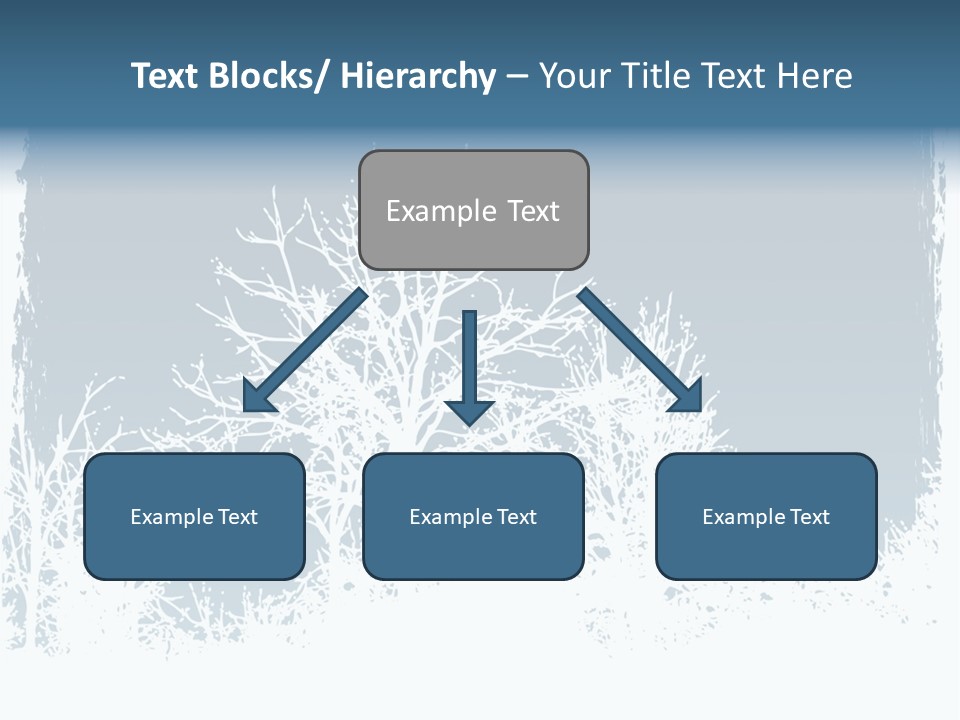 Text Blocks/ Hierarchy – Your Title Text Here

Example Text

Example Text

Example Text

Example Text